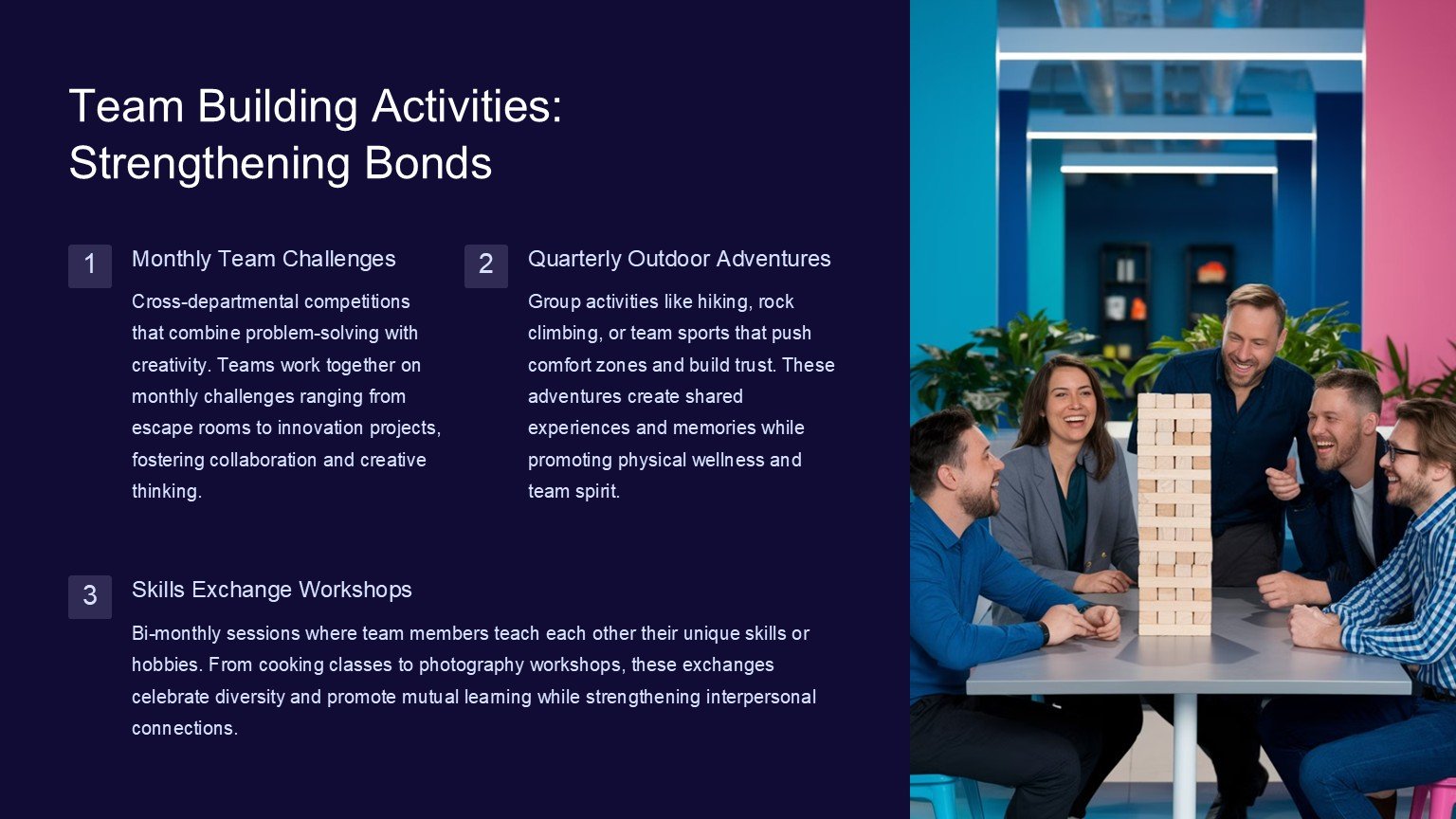 Team Building Activities: Strengthening Bonds

1

Monthly Team Challenges

Cross-departmental competitions that combine problem-solving with creativity. Teams work together on monthly challenges ranging from escape rooms to innovation projects, fostering collaboration and creative thinking.

2

Quarterly Outdoor Adventures

Group activities like hiking, rock climbing, or team sports that push comfort zones and build trust. These adventures create shared experiences and memories while promoting physical wellness and team spirit.

3

Skills Exchange Workshops

Bi-monthly sessions where team members teach each other their unique skills or hobbies. From cooking classes to photography workshops, these exchanges celebrate diversity and promote mutual learning while strengthening interpersonal connections.